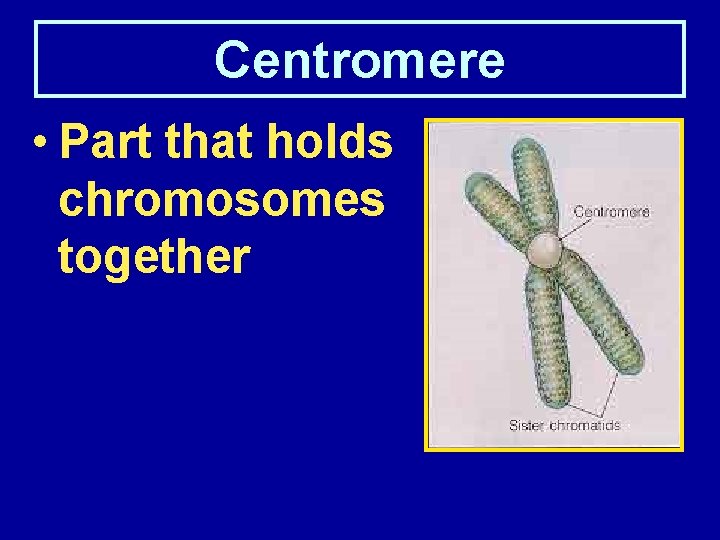 Centromere

• Part that holds chromosomes together

Centromere

Sister chromatids